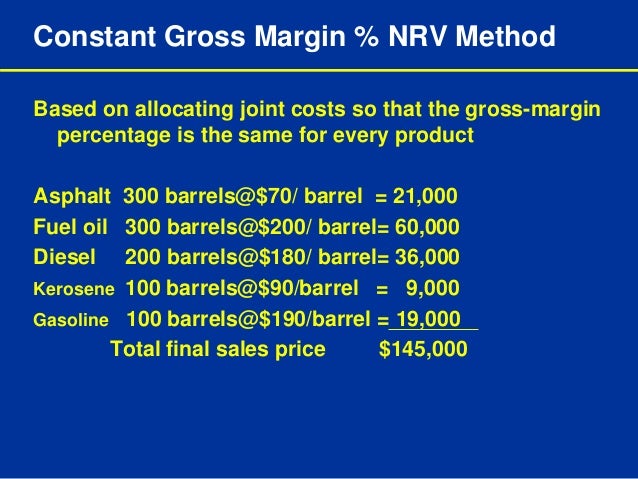 Constant Gross Margin % NRV Method

Based on allocating joint costs so that the gross-margin percentage is the same for every product

Asphalt 300 barrels@\$70/ barrel = 21,000
Fuel oil 300 barrels@\$200/ barrel= 60,000
Diesel 200 barrels@\$180/ barrel= 36,000
Kerosene 100 barrels@\$90/barrel = 9,000
Gasoline 100 barrels@\$190/barrel = 19,000
Total final sales price \$145,000